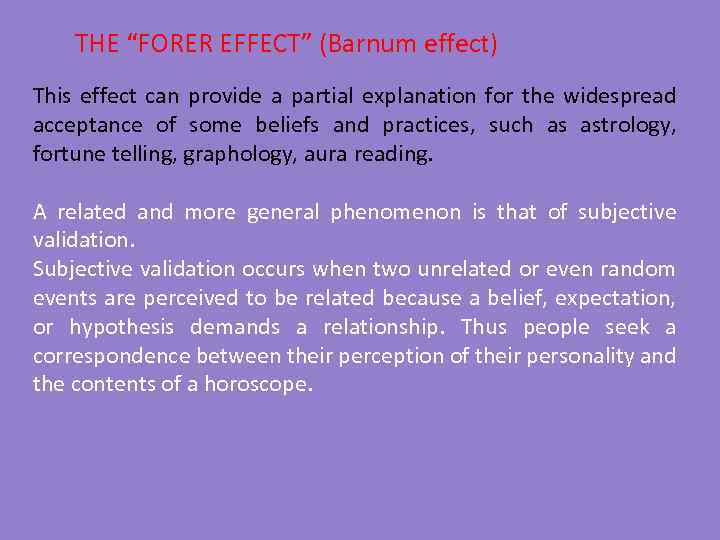 THE “FORER EFFECT” (Barnum effect)

This effect can provide a partial explanation for the widespread acceptance of some beliefs and practices, such as astrology, fortune telling, graphology, aura reading.

A related and more general phenomenon is that of subjective validation.
Subjective validation occurs when two unrelated or even random events are perceived to be related because a belief, expectation, or hypothesis demands a relationship. Thus people seek a correspondence between their perception of their personality and the contents of a horoscope.